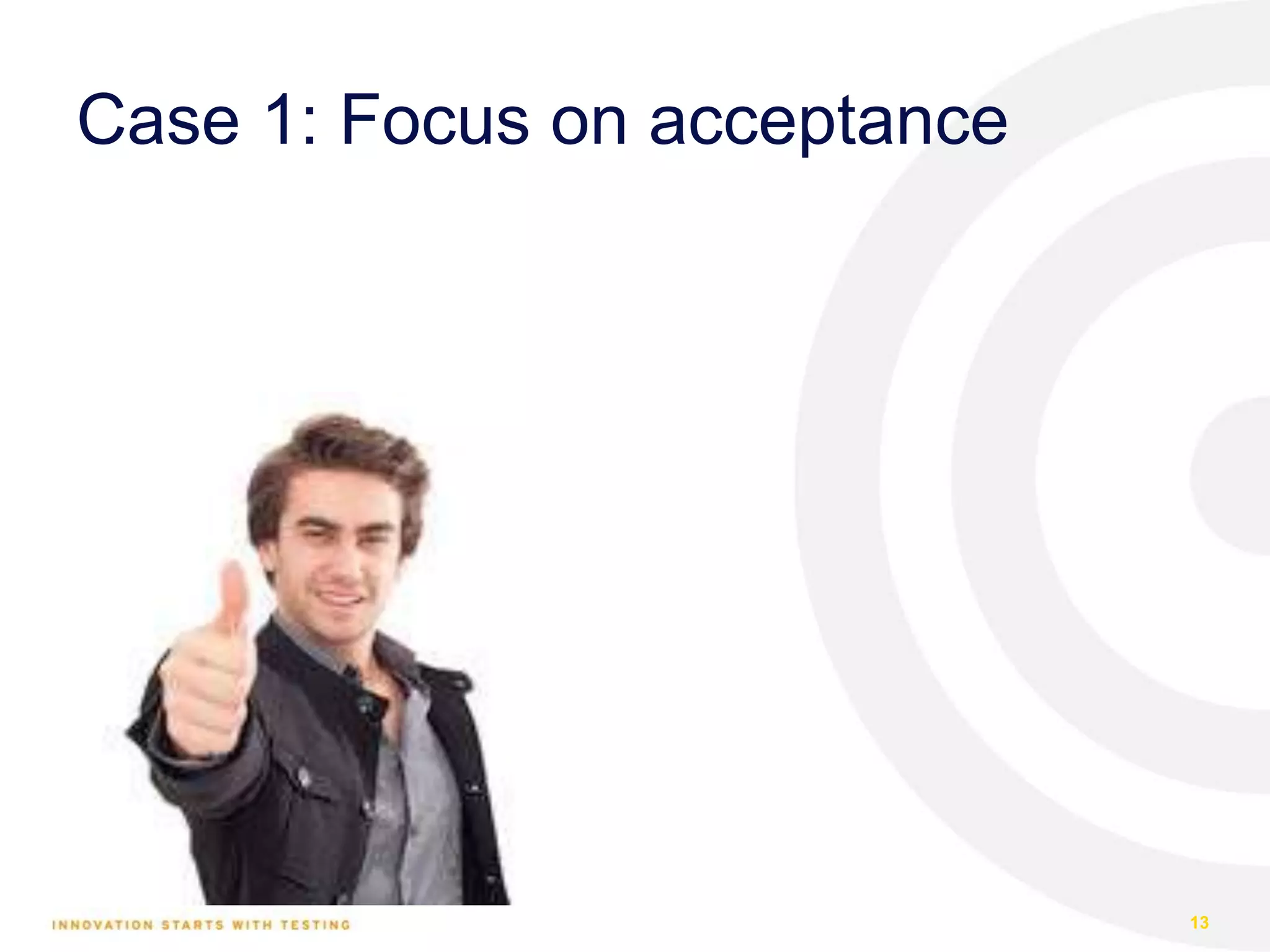 Case 1: Focus on acceptance

INNOVATION STARTS WITH TESTING

13